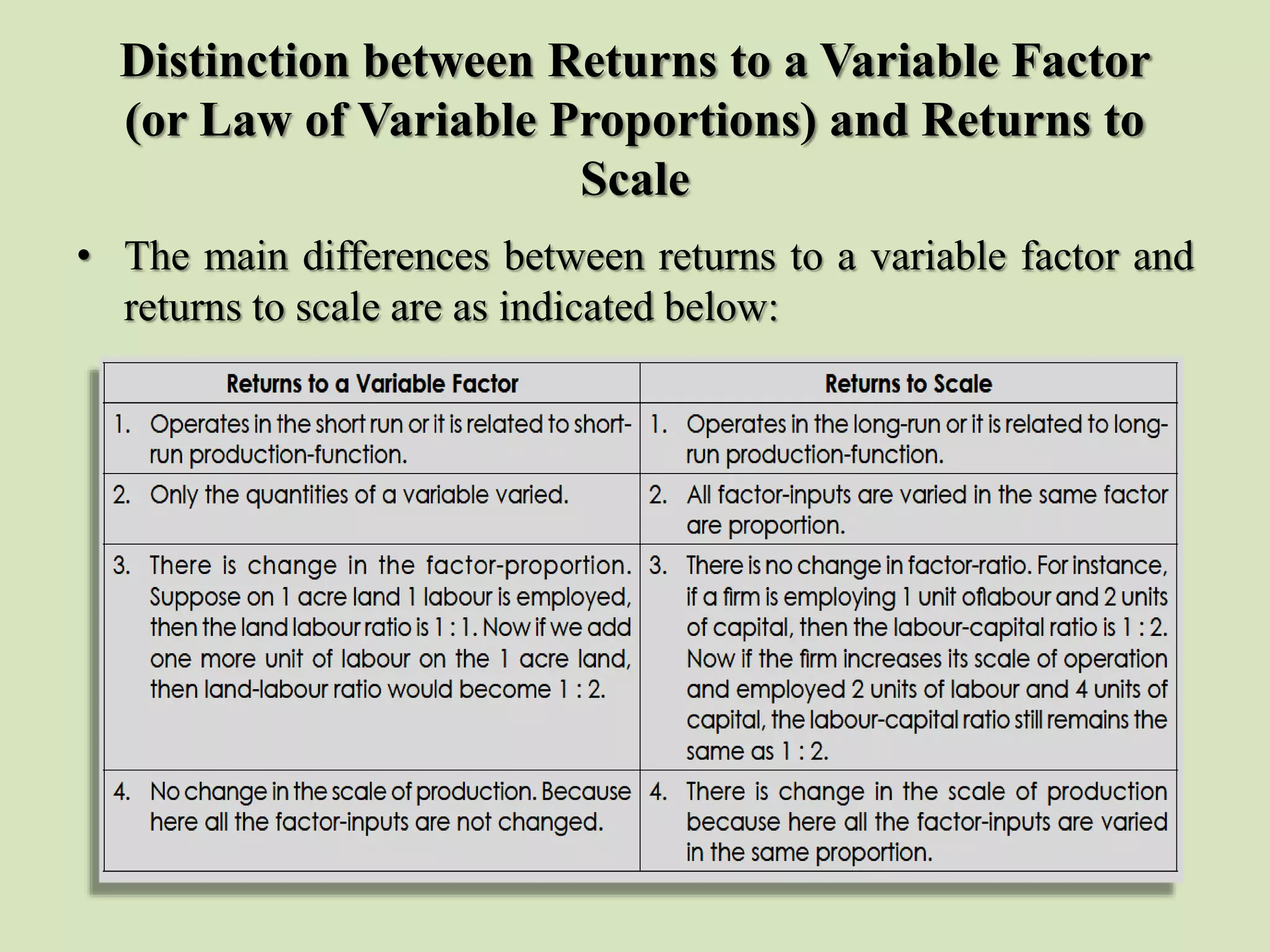 Distinction between Returns to a Variable Factor (or Law of Variable Proportions) and Returns to Scale

• The main differences between returns to a variable factor and returns to scale are as indicated below:

| Returns to a Variable Factor | Returns to Scale |
|---|---|
| 1. Operates in the short run or it is related to short-run production-function. | 1. Operates in the long-run or it is related to long-run production-function. |
| 2. Only the quantities of a variable varied. | 2. All factor-inputs are varied in the same factor are proportion. |
| 3. There is change in the factor-proportion. Suppose on 1 acre land 1 labour is employed, then the land labour ratio is 1 : 1. Now if we add one more unit of labour on the 1 acre land, then land-labour ratio would become 1 : 2. | 3. There is no change in factor-ratio. For instance, if a firm is employing 1 unit oflabour and 2 units of capital, then the labour-capital ratio is 1 : 2. Now if the firm increases its scale of operation and employed 2 units of labour and 4 units of capital, the labour-capital ratio still remains the same as 1 : 2. |
| 4. No change in the scale of production. Because here all the factor-inputs are not changed. | 4. There is change in the scale of production because here all the factor-inputs are varied in the same proportion. |